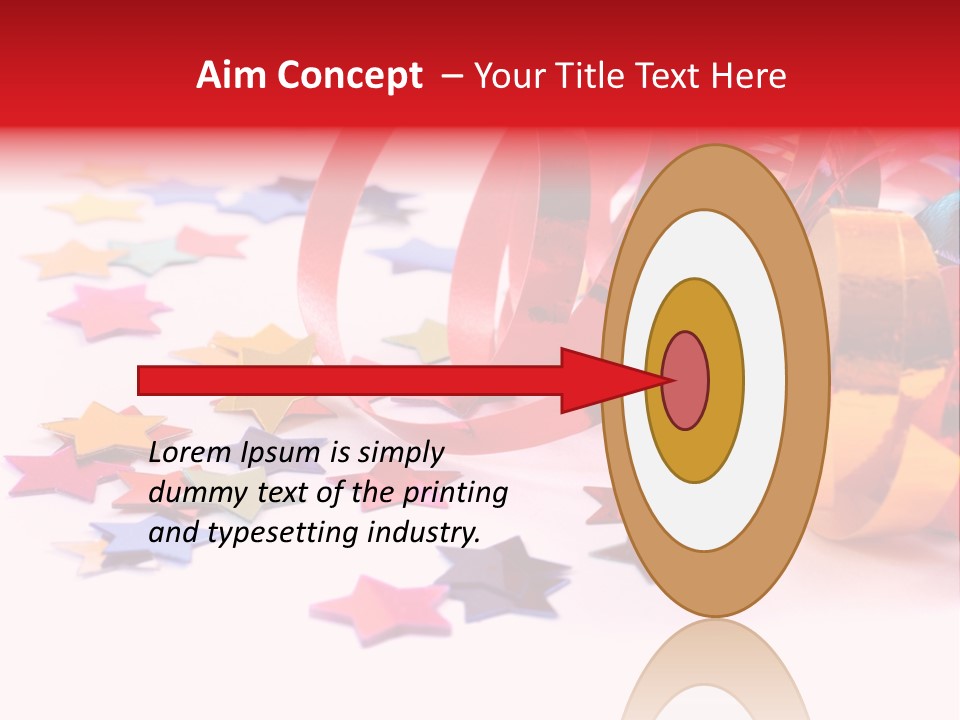 Aim Concept – Your Title Text Here

Lorem Ipsum is simply dummy text of the printing and typesetting industry.